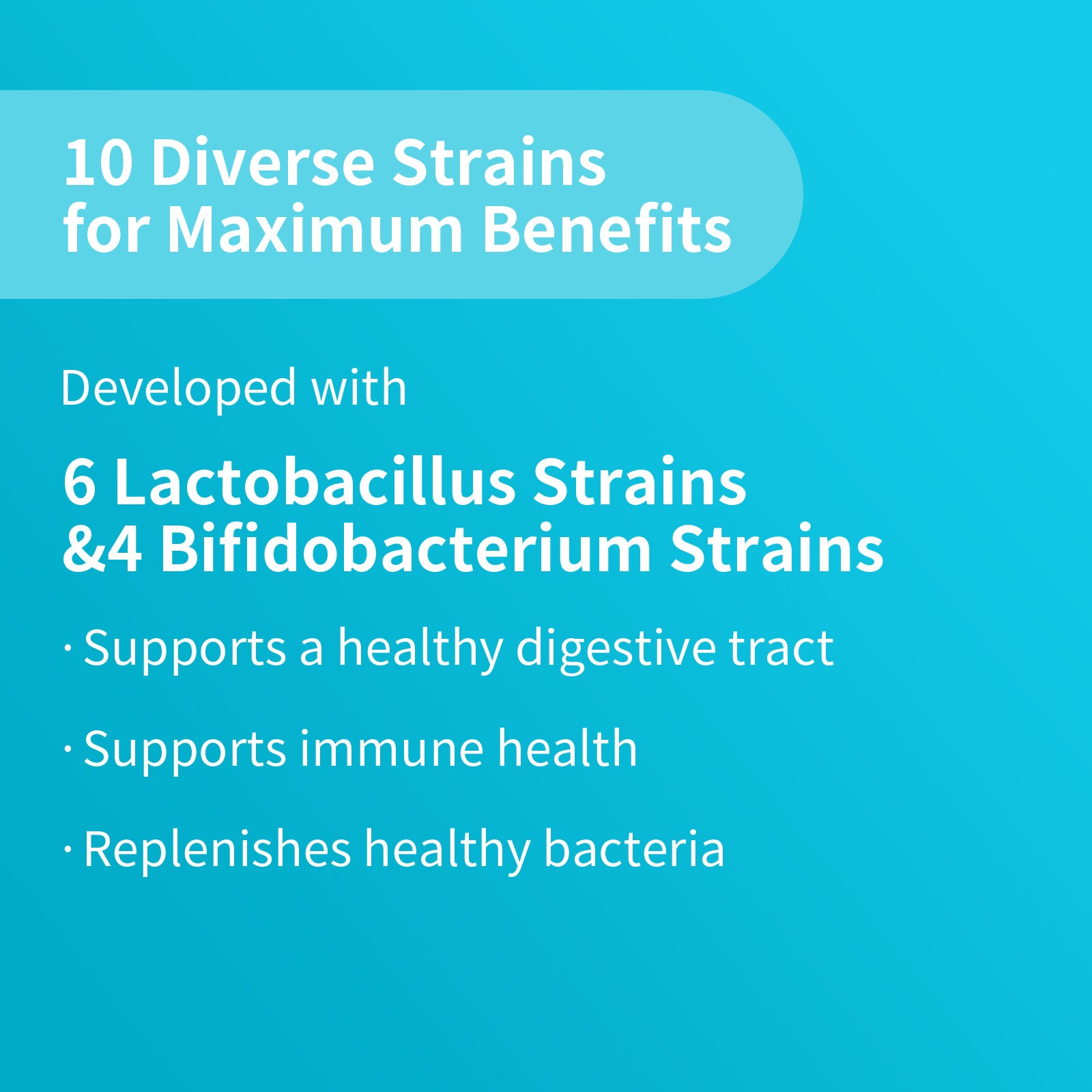 10 Diverse Strains
for Maximum Benefits

Developed with

6 Lactobacillus Strains
&4 Bifidobacterium Strains

· Supports a healthy digestive tract

· Supports immune health

· Replenishes healthy bacteria